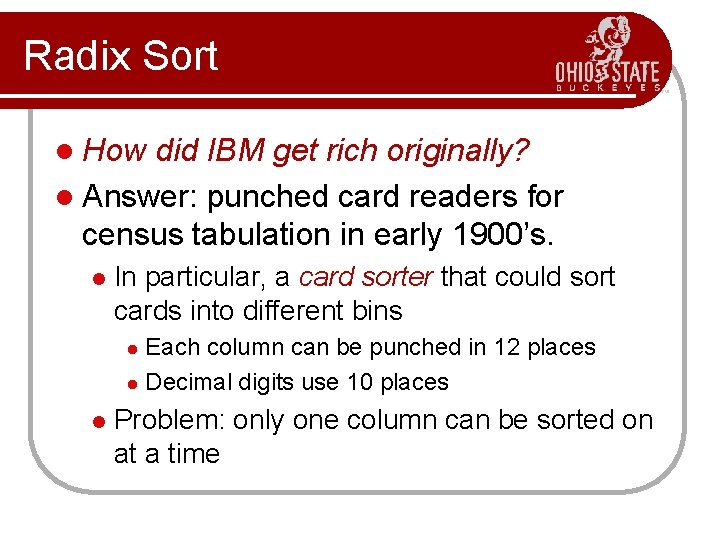 Radix Sort

OHIO STATE
BUCKEYES

How did IBM get rich originally?

Answer: punched card readers for census tabulation in early 1900's.

In particular, a card sorter that could sort cards into different bins

Each column can be punched in 12 places

Decimal digits use 10 places

Problem: only one column can be sorted on at a time